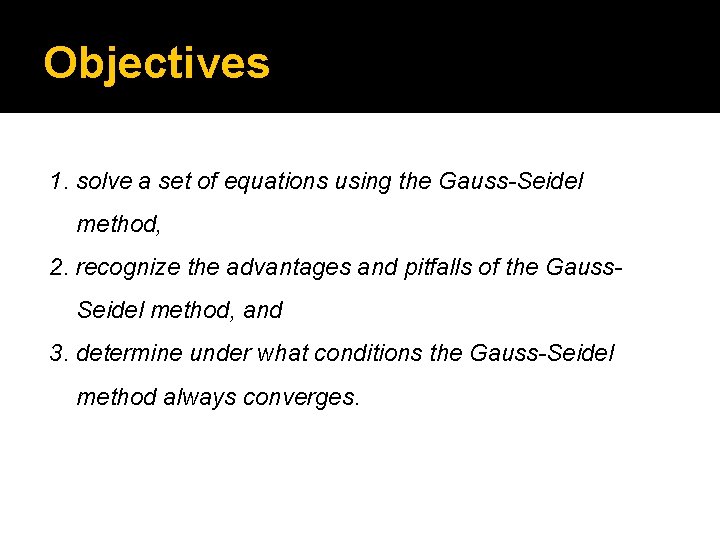 Objectives

1. solve a set of equations using the Gauss-Seidel method,
2. recognize the advantages and pitfalls of the Gauss-Seidel method, and
3. determine under what conditions the Gauss-Seidel method always converges.